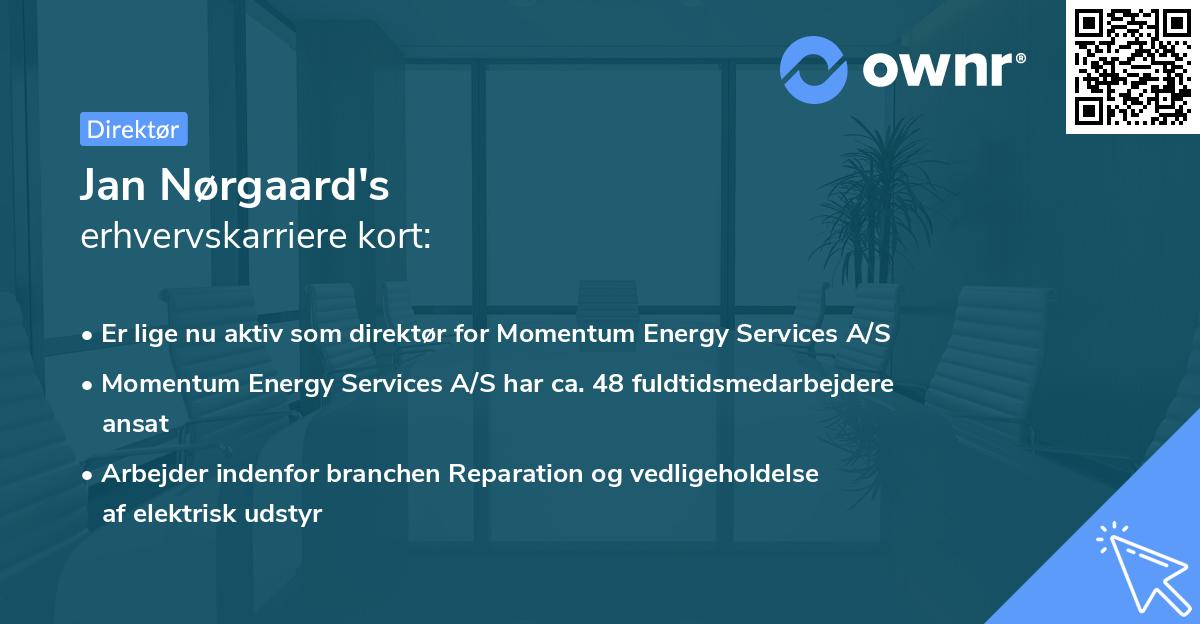 ownr®

Direktør

Jan Nørgaard's
erhvervskarriere kort:

• Er lige nu aktiv som direktør for Momentum Energy Services A/S
• Momentum Energy Services A/S har ca. 48 fuldtidsmedarbejdere ansat
• Arbejder indenfor branchen Reparation og vedligeholdelse af elektrisk udstyr